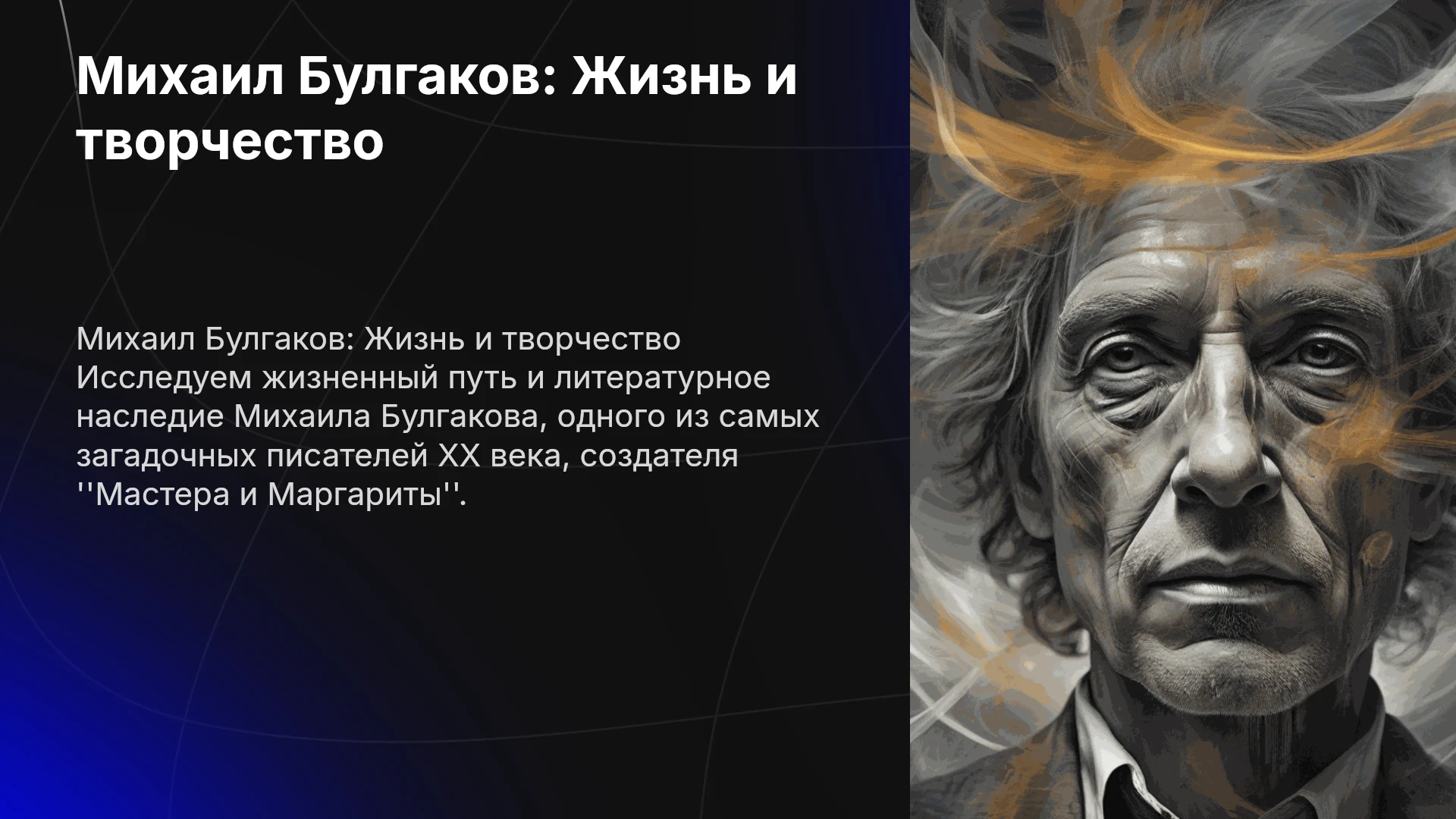 Михаил Булгаков: Жизнь и творчество

Михаил Булгаков: Жизнь и творчество Исследуем жизненный путь и литературное наследие Михаила Булгакова, одного из самых загадочных писателей XX века, создателя ''Мастера и Маргариты''.